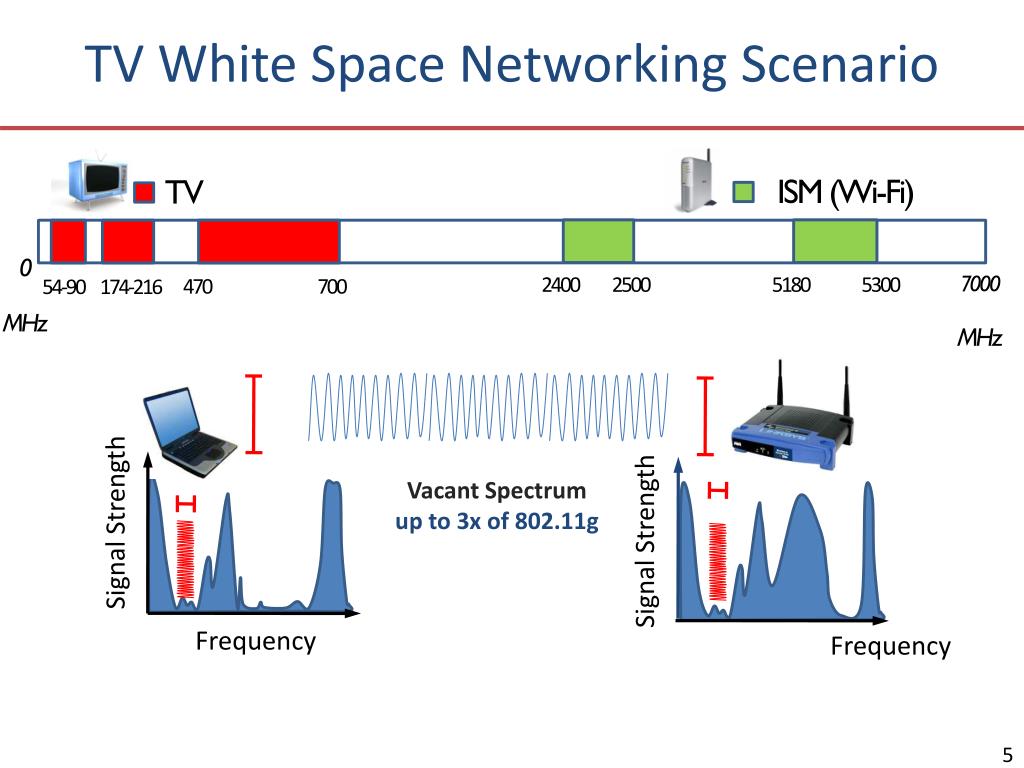 TV White Space Networking Scenario

TV

ISM (Wi-Fi)

0

54-90 174-216 470 700 2400 2500 5180 5300 7000

MHz

MHz

Signal Strength

Frequency

Vacant Spectrum
up to 3x of 802.11g

Signal Strength

Frequency

5